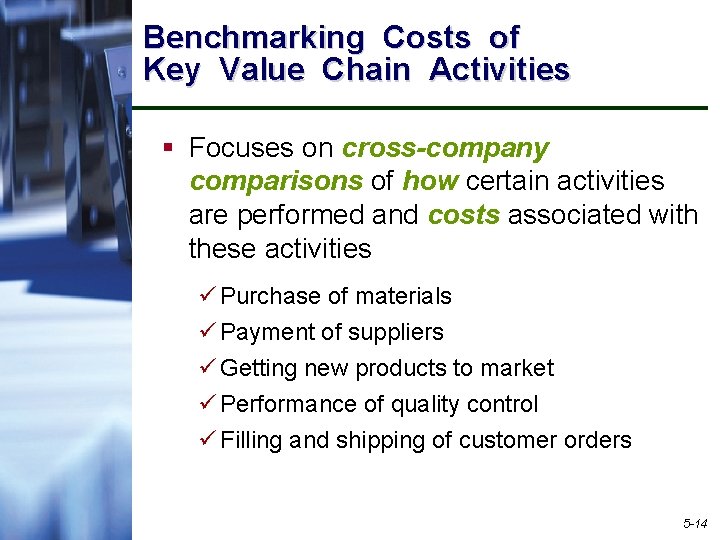 Benchmarking Costs of Key Value Chain Activities

▪ Focuses on cross-company comparisons of how certain activities are performed and costs associated with these activities

✓ Purchase of materials
✓ Payment of suppliers
✓ Getting new products to market
✓ Performance of quality control
✓ Filling and shipping of customer orders

5-14